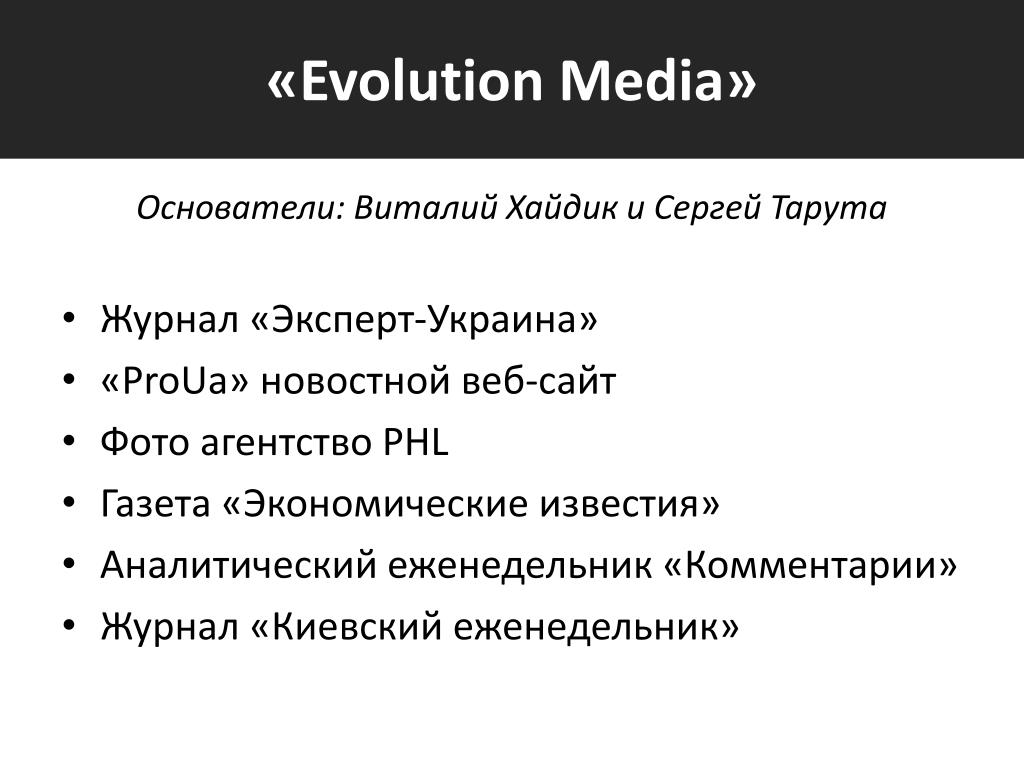 «Evolution Media»

Основатели: Виталий Хайдик и Сергей Тарута

• Журнал «Эксперт-Украина»
• «ProUa» новостной веб-сайт
• Фото агентство PHL
• Газета «Экономические известия»
• Аналитический еженедельник «Комментарии»
• Журнал «Киевский еженедельник»